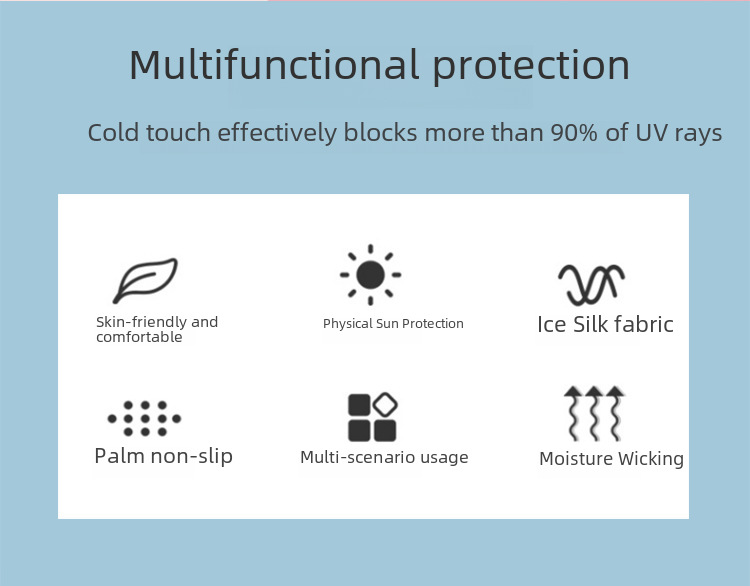 Multifunctional protection

Cold touch effectively blocks more than 90% of UV rays

Skin-friendly and comfortable

Physical Sun Protection

Ice Silk fabric

Palm non-slip

Multi-scenario usage

Moisture Wicking